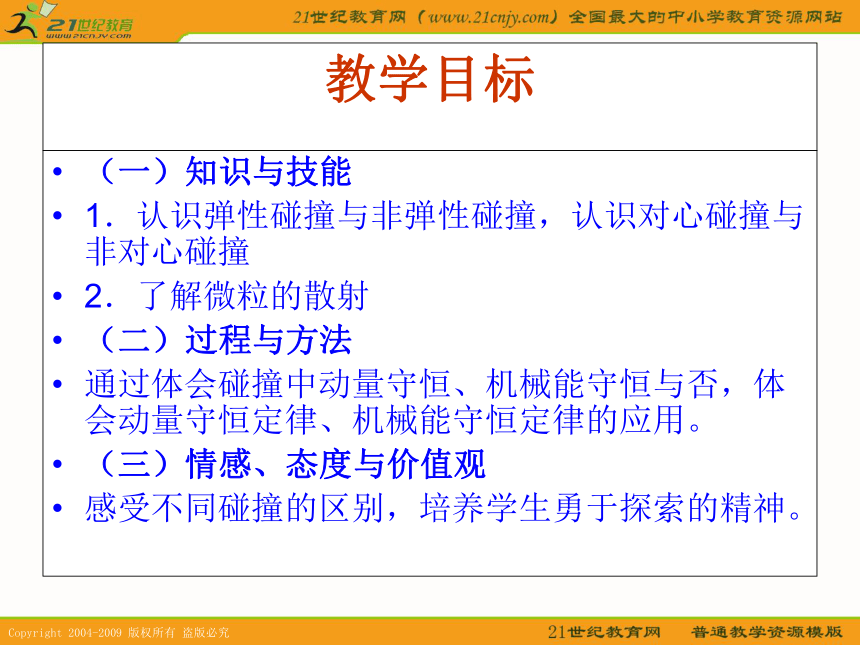 21世纪教育
www.21cnjy.com

21世纪教育网（www.21cnjy.com）全国最大的中小学教育资源网站

教学目标

• （一）知识与技能
• 1．认识弹性碰撞与非弹性碰撞，认识对心碰撞与非对心碰撞
• 2．了解微粒的散射
• （二）过程与方法
• 通过体会碰撞中动量守恒、机械能守恒与否，体会动量守恒定律、机械能守恒定律的应用。
• （三）情感、态度与价值观
• 感受不同碰撞的区别，培养学生勇于探索的精神。

Copyright 2004-2009 版权所有 盗版必究

21世纪教育网 普通教学资源模版